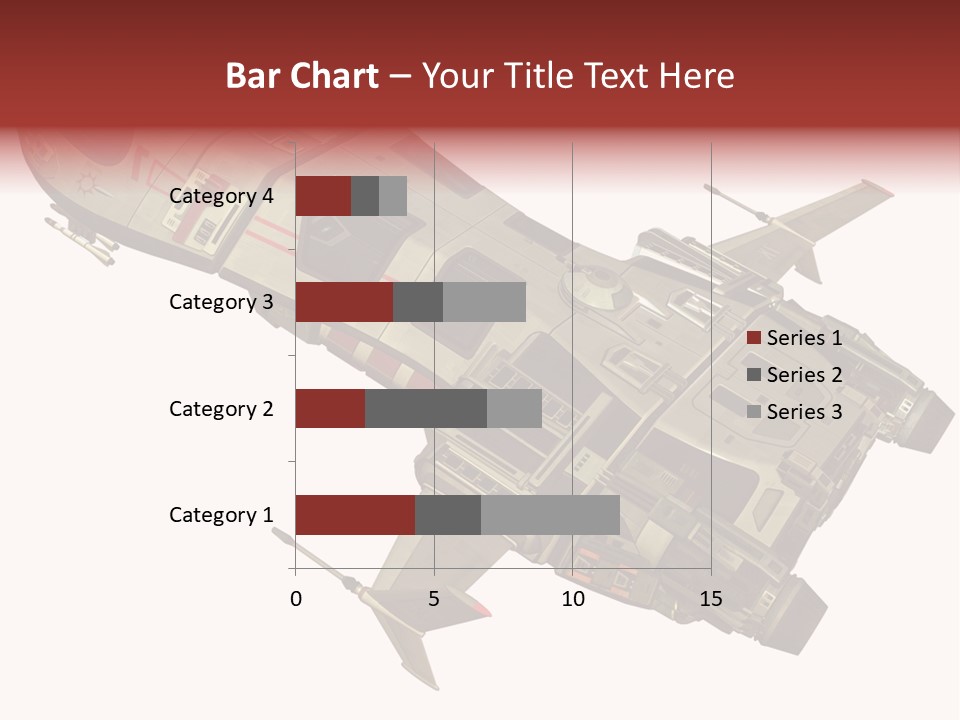 Bar Chart – Your Title Text Here

Category 4
Category 3
Category 2
Category 1

0
5
10
15

Series 1
Series 2
Series 3